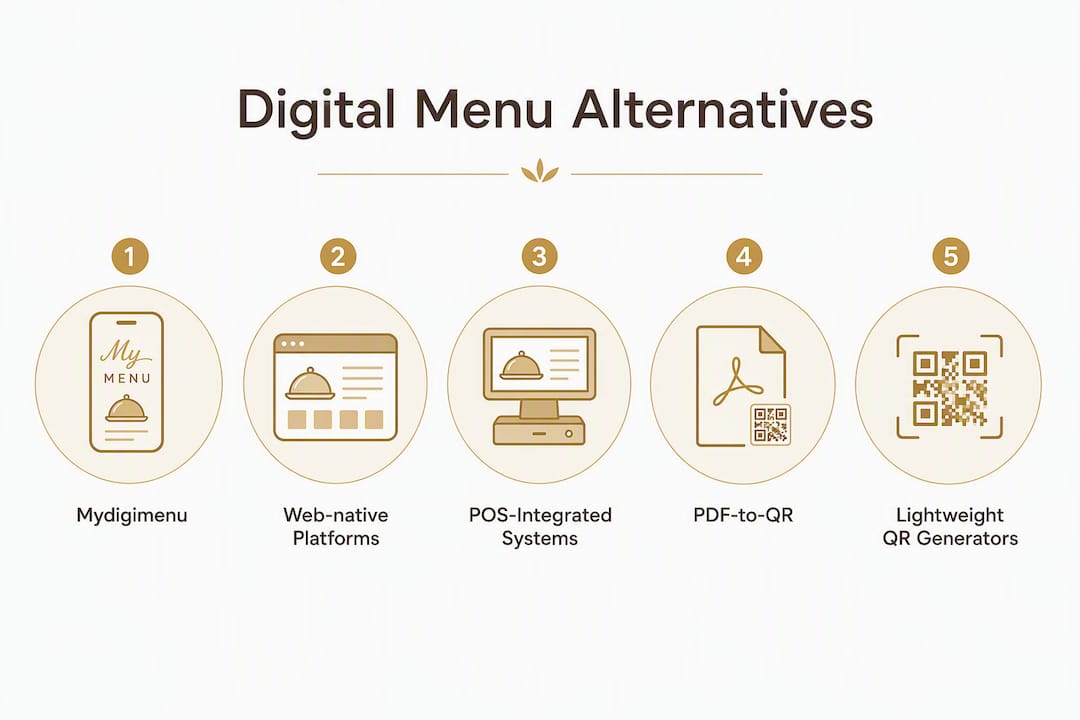 Digital Menu Alternatives

1
My
MENU
Mydigimenu

2
Web-native Platforms

3
POS-Integrated Systems

4
PDF-to-QR

5
Lightweight QR Generators